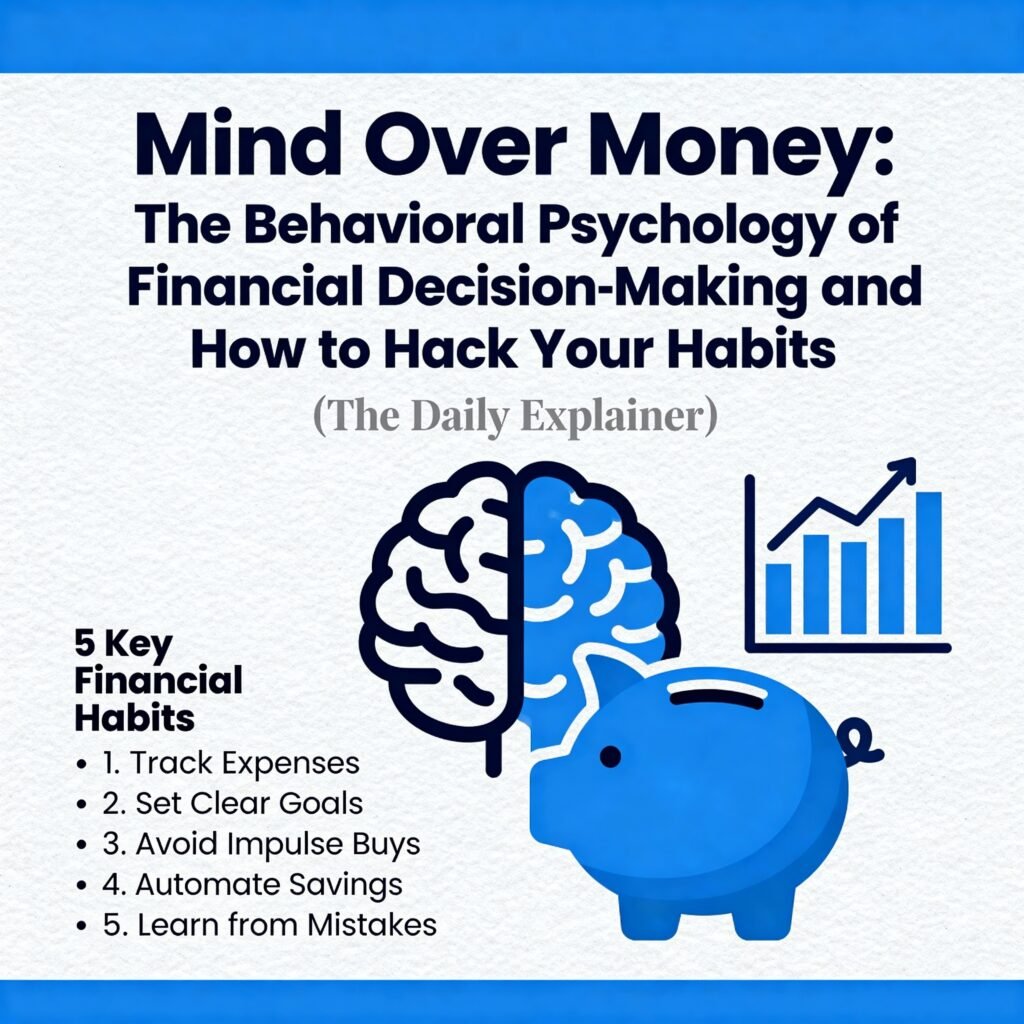 Mind Over Money:
The Behavioral Psychology of Financial Decision-Making and How to Hack Your Habits
(The Daily Explainer)

5 Key Financial Habits
• 1. Track Expenses
• 2. Set Clear Goals
• 3. Avoid Impulse Buys
• 4. Automate Savings
• 5. Learn from Mistakes